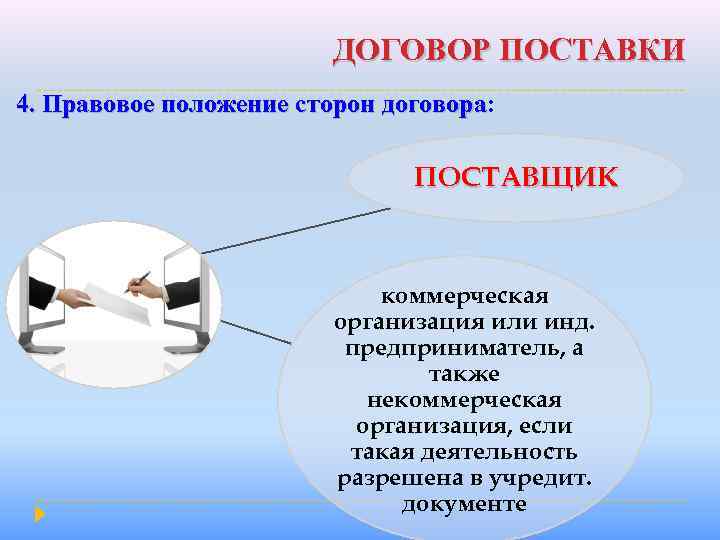 ДОГОВОР ПОСТАВКИ

4. Правовое положение сторон договора:

ПОСТАВЩИК

коммерческая организация или инд. предприниматель, а также некоммерческая организация, если такая деятельность разрешена в учредит. документе